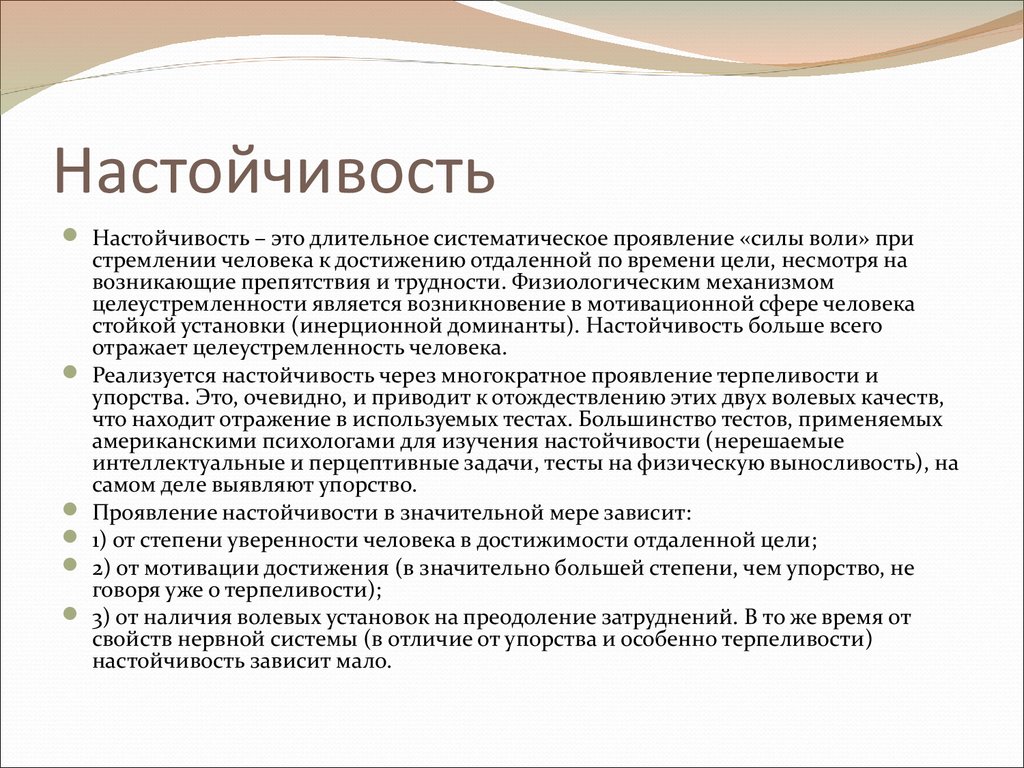 Настойчивость

Настойчивость – это длительное систематическое проявление «силы воли» при стремлении человека к достижению отдаленной по времени цели, несмотря на возникающие препятствия и трудности. Физиологическим механизмом целеустремленности является возникновение в мотивационной сфере человека стойкой установки (инерционной доминанты). Настойчивость больше всего отражает целеустремленность человека.

Реализуется настойчивость через многократное проявление терпеливости и упорства. Это, очевидно, и приводит к отождествлению этих двух волевых качеств, что находит отражение в используемых тестах. Большинство тестов, применяемых американскими психологами для изучения настойчивости (нерешаемые интеллектуальные и перцептивные задачи, тесты на физическую выносливость), на самом деле выявляют упорство.

Проявление настойчивости в значительной мере зависит:

1) от степени уверенности человека в достижимости отдаленной цели;

2) от мотивации достижения (в значительно большей степени, чем упорство, не говоря уже о терпеливости);

3) от наличия волевых установок на преодоление затруднений. В то же время от свойств нервной системы (в отличие от упорства и особенно терпеливости) настойчивость зависит мало.